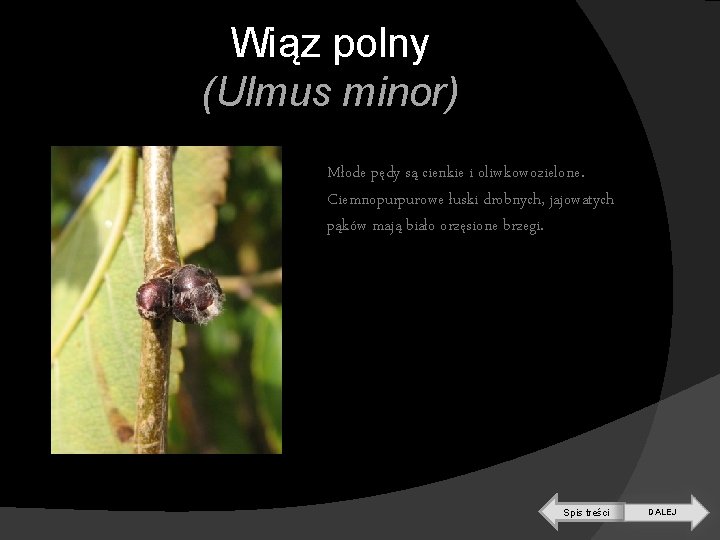 Wiąz polny
(Ulmus minor)

Młode pędy są cienkie i oliwkowozielone. Ciemnopurpurowe łuski drobnych, jajowatych pąków mają biało orzęsione brzegi.

Spis treści

DALEJ